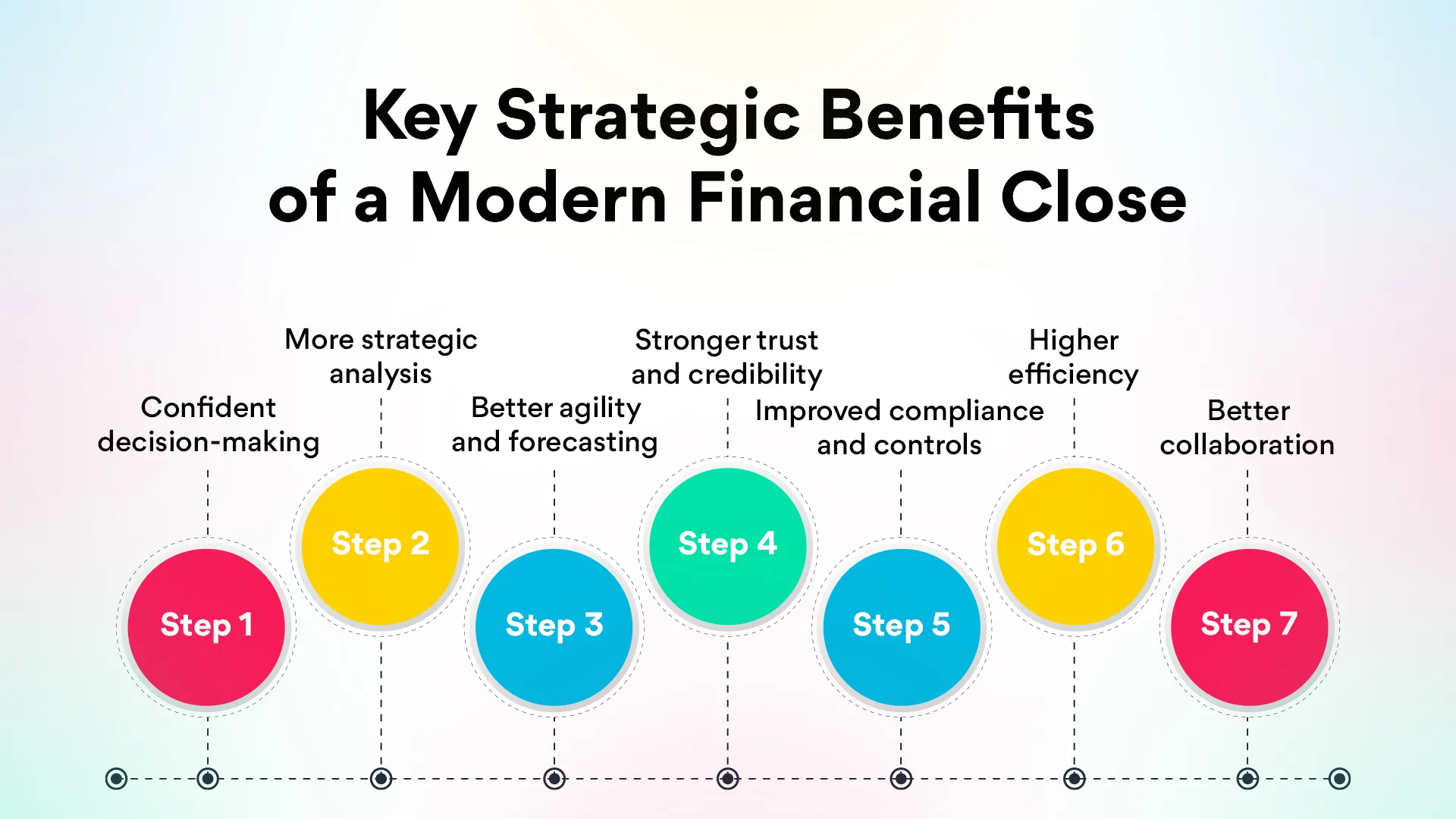 Key Strategic Benefits of a Modern Financial Close

Confident decision-making

Step 1

More strategic analysis

Step 2

Better agility and forecasting

Step 3

Stronger trust and credibility

Step 4

Improved compliance and controls

Step 5

Higher efficiency

Step 6

Better collaboration

Step 7